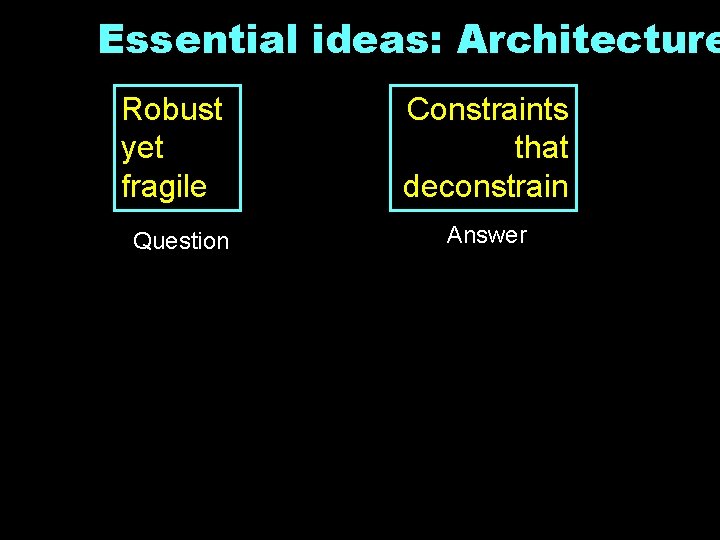 Essential ideas: Architecture

Robust yet fragile

Question

Constraints that deconstrain

Answer